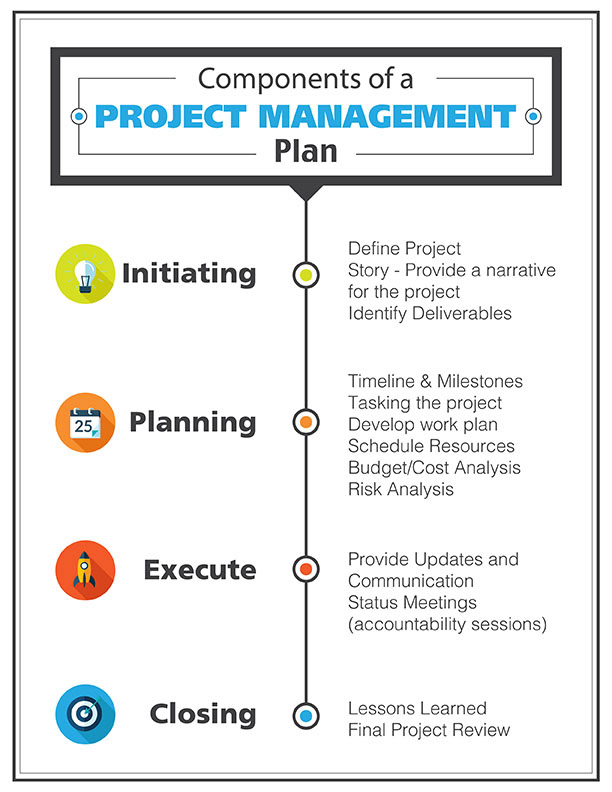 Components of a
PROJECT MANAGEMENT
Plan

Initiating

Define Project
Story - Provide a narrative for the project
Identify Deliverables

25

Planning

Timeline & Milestones
Tasking the project
Develop work plan
Schedule Resources
Budget/Cost Analysis
Risk Analysis

Execute

Provide Updates and Communication
Status Meetings (accountability sessions)

Closing

Lessons Learned
Final Project Review